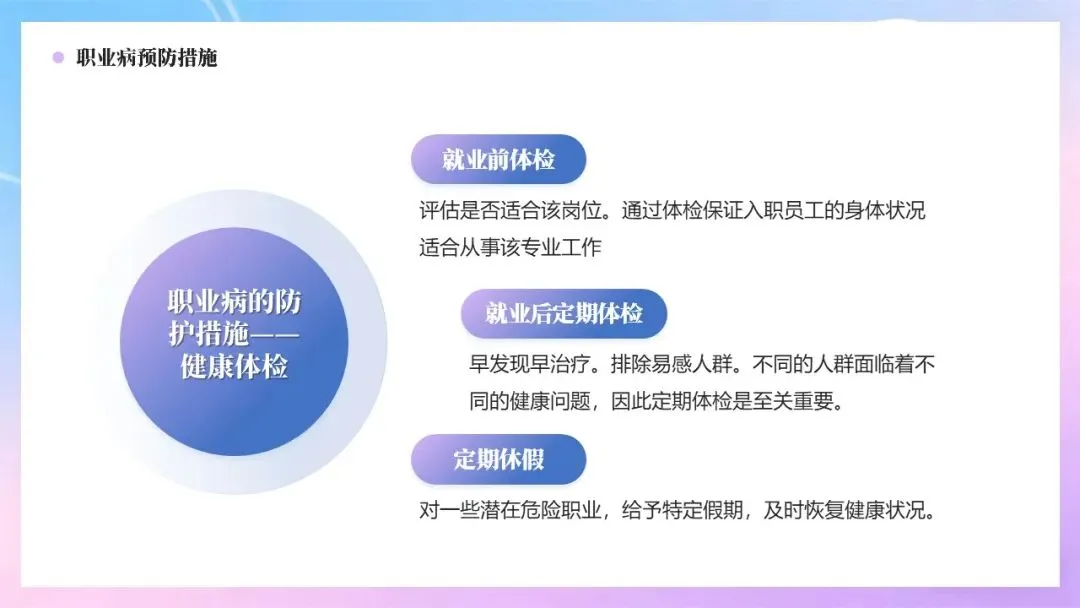 职业病预防措施

职业病的防护措施——健康体检

就业前体检

评估是否适合该岗位。通过体检保证入职员工的身体状况适合从事该专业工作

就业后定期体检

早发现早治疗。排除易感人群。不同的人群面临着不同的健康问题，因此定期体检是至关重要。

定期休假

对一些潜在危险职业，给予特定假期，及时恢复健康状况。